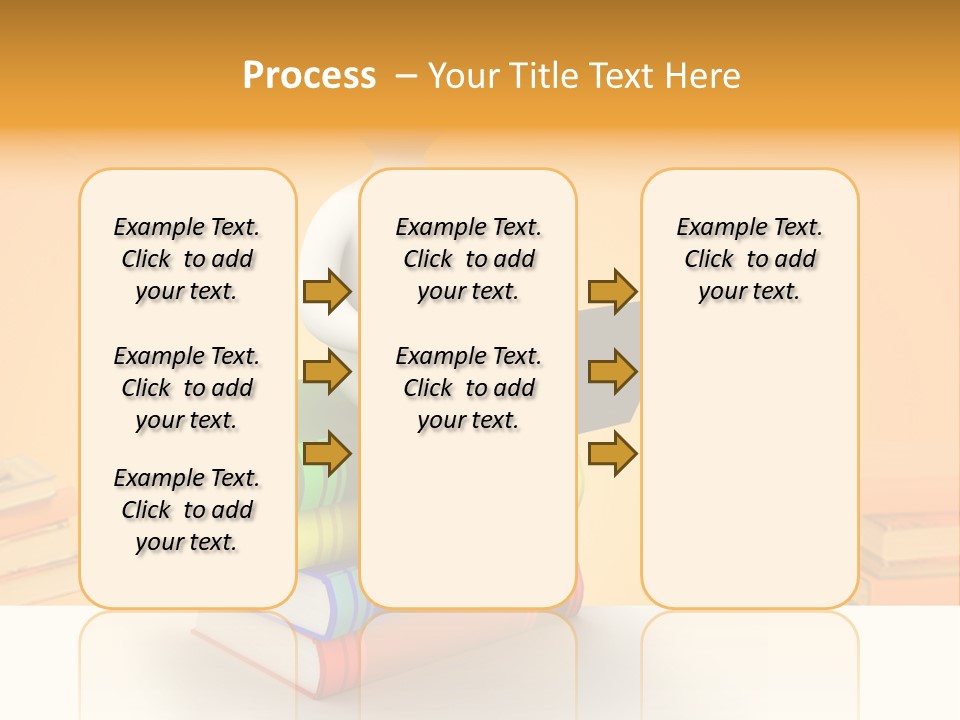 Process – Your Title Text Here

Example Text. Click to add your text.

Example Text. Click to add your text.

Example Text. Click to add your text.

Example Text. Click to add your text.

Example Text. Click to add your text.

Example Text. Click to add your text.